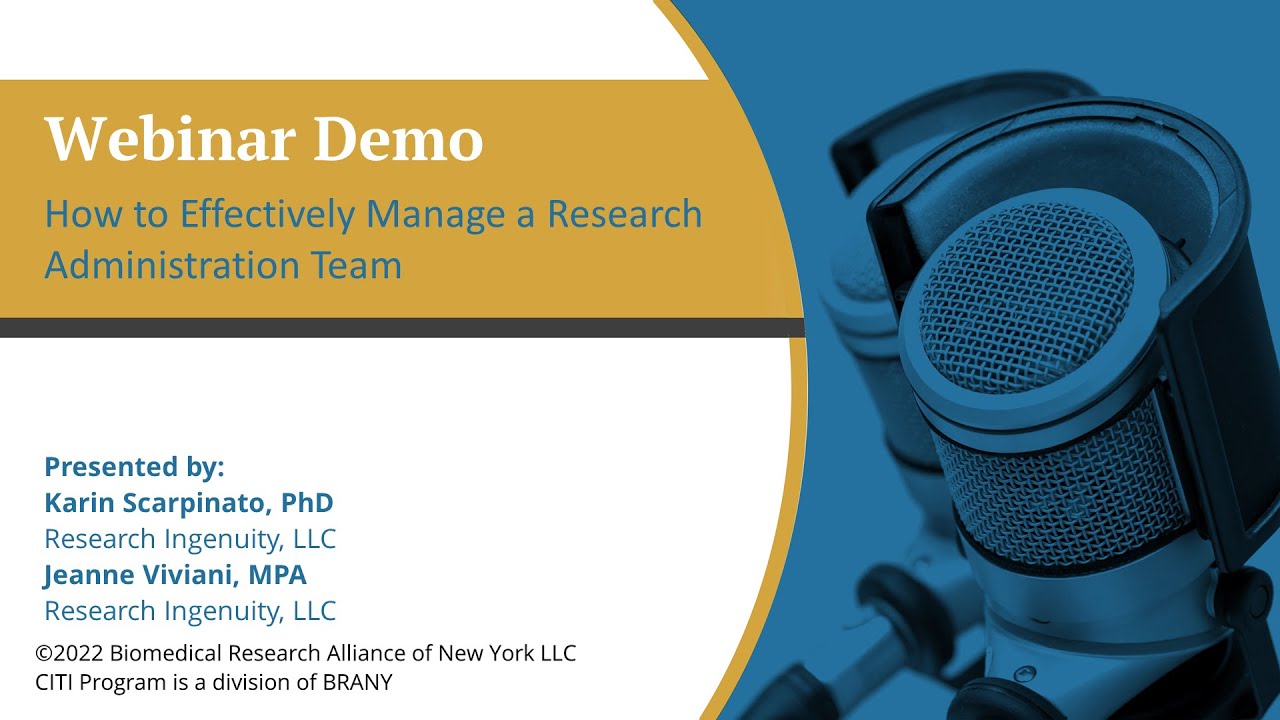 Webinar Demo

How to Effectively Manage a Research Administration Team

Presented by:
Karin Scarpinato, PhD
Research Ingenuity, LLC
Jeanne Viviani, MPA
Research Ingenuity, LLC

©2022 Biomedical Research Alliance of New York LLC
CITI Program is a division of BRANY